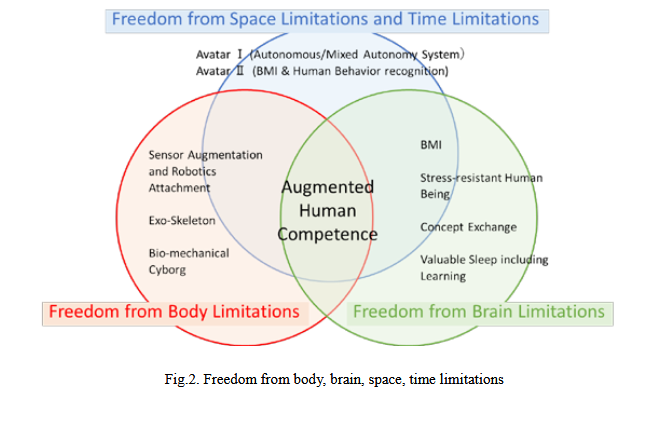 Freedom from Space Limitations and Time Limitations

Avatar Ⅰ (Autonomous/Mixed Autonomy System)
Avatar Ⅱ (BMI & Human Behavior recognition)

Sensor Augmentation and Robotics Attachment

Exo-Skeleton

Bio-mechanical Cyborg

Augmented Human Competence

BMI

Stress-resistant Human Being

Concept Exchange

Valuable Sleep including Learning

Freedom from Body Limitations

Freedom from Brain Limitations

Fig.2. Freedom from body, brain, space, time limitations